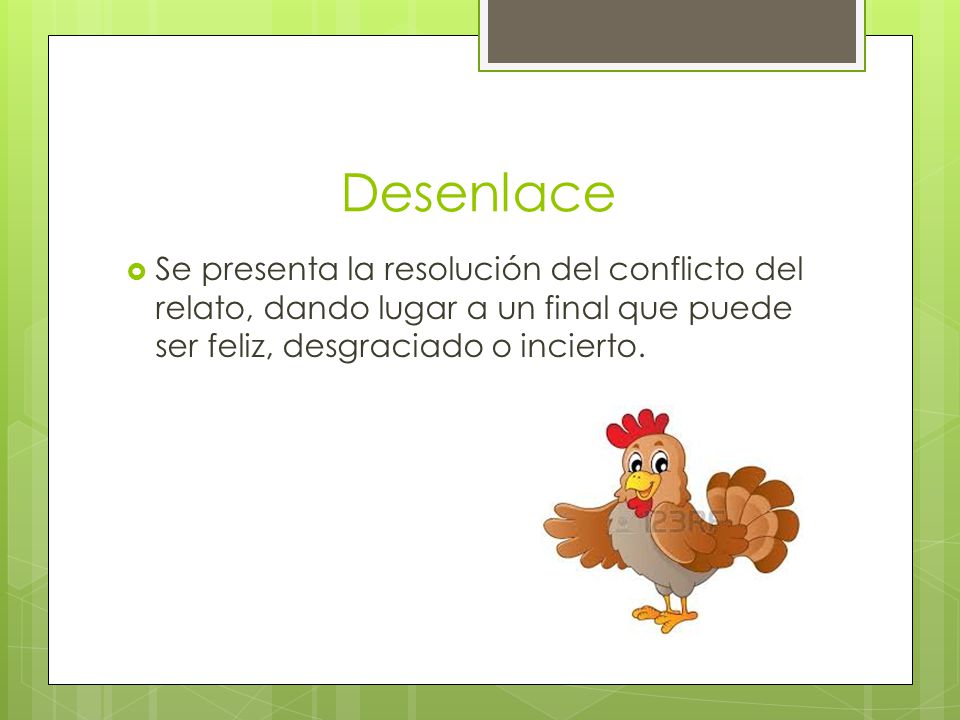 Desenlace

Se presenta la resolución del conflicto del relato, dando lugar a un final que puede ser feliz, desgraciado o incierto.

123RF